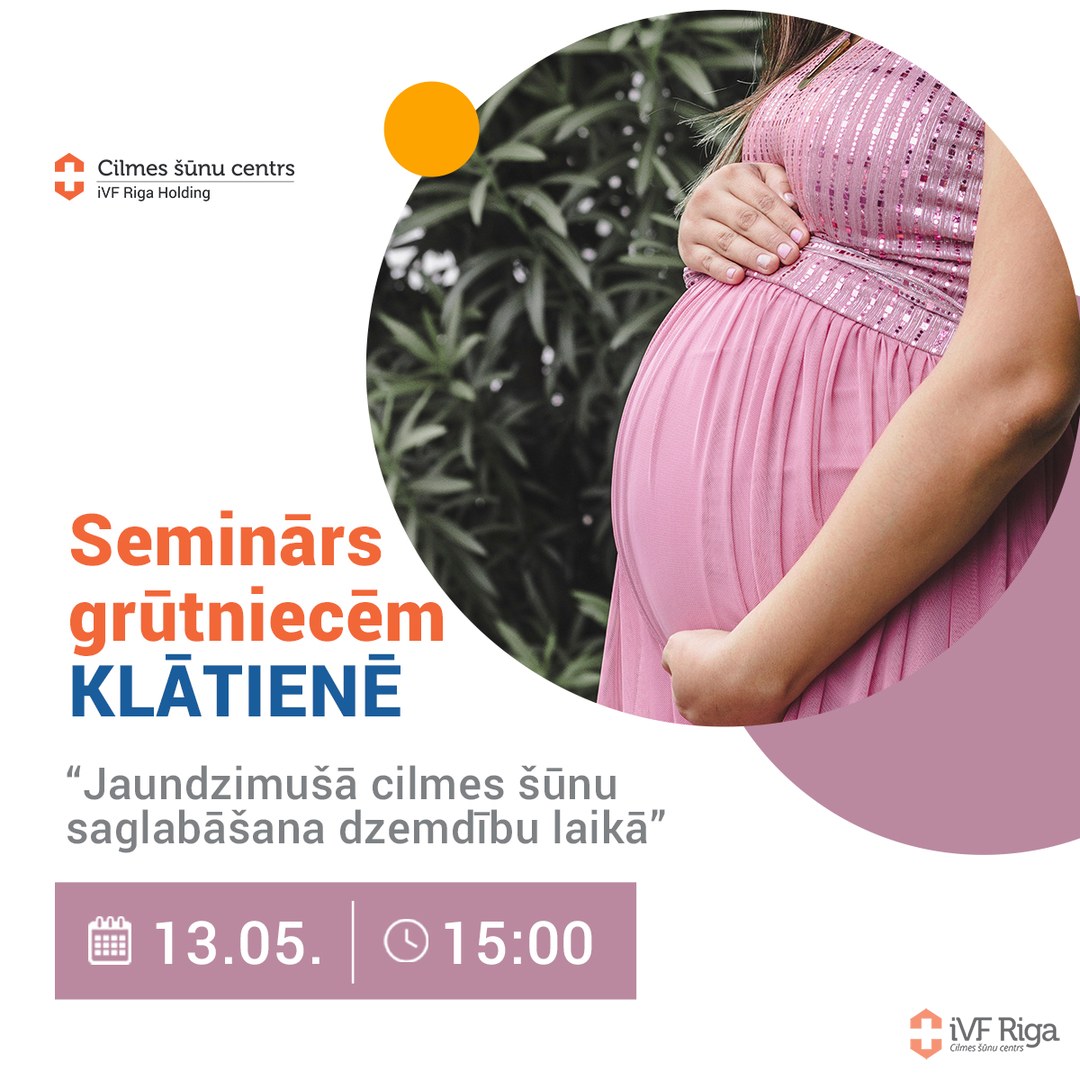 Cilmes šūnu centrs
iVF Riga Holding

Seminārs grūtniecēm KLĀTIENĒ

“Jaundzimušā cilmes šūnu saglabāšana dzemdību laikā”

13.05. | 15:00

iVF Riga
Cilmes šūnu centrs